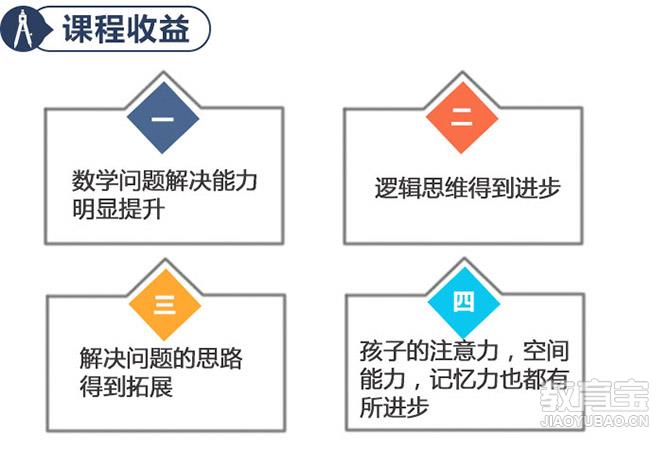 课程收益

一

数学问题解决能力明显提升

二

逻辑思维得到进步

三

解决问题的思路得到拓展

四

孩子的注意力，空间能力，记忆力也都有所进步

教育宝
JIAOYUBAO.CN